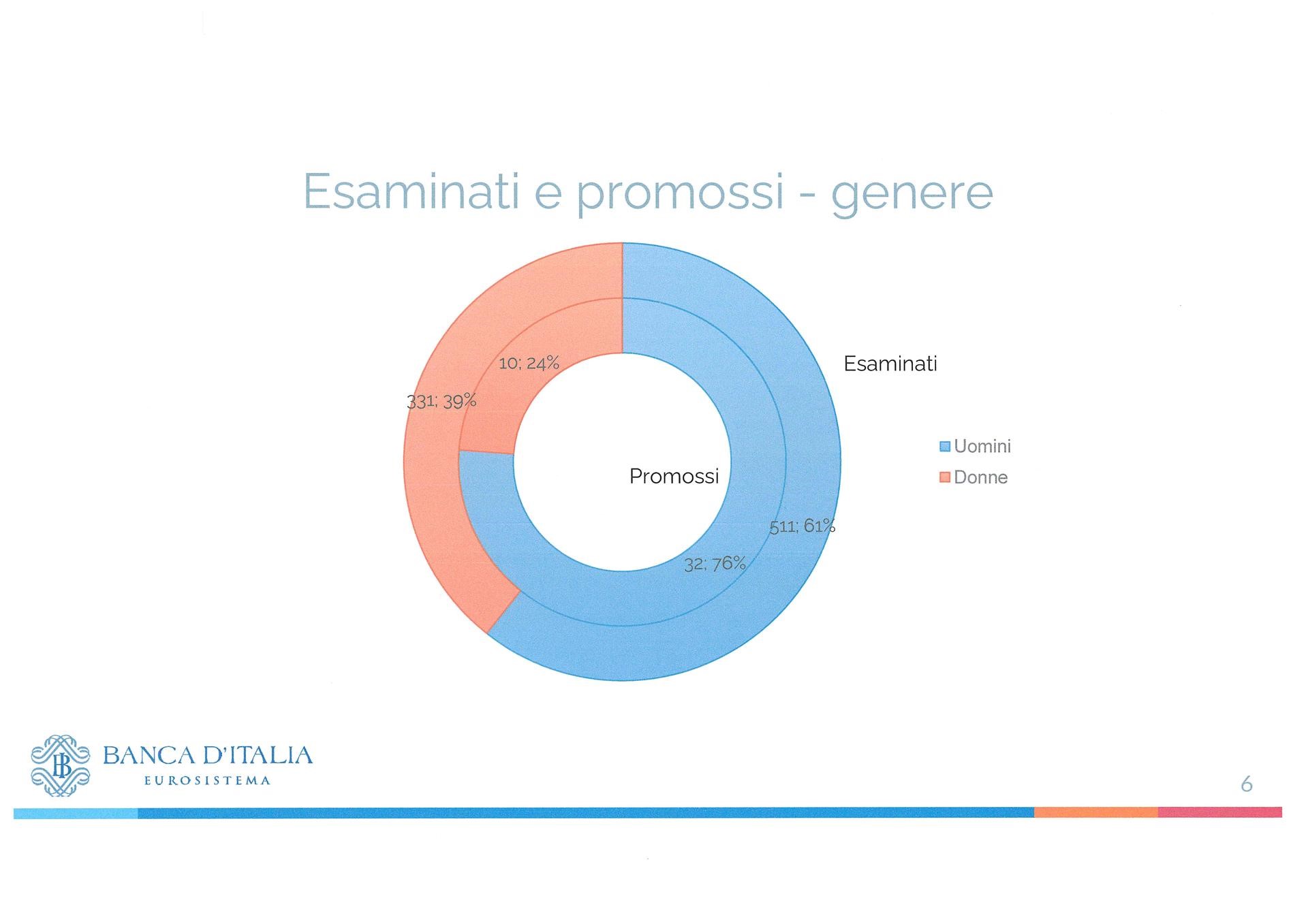 Esaminati e promossi - genere

10; 24%

331; 39%

Esaminati

Promossi

511; 61%

32; 76%

Uomini
Donne

BANCA D'ITALIA
EUROSISTEMA

6